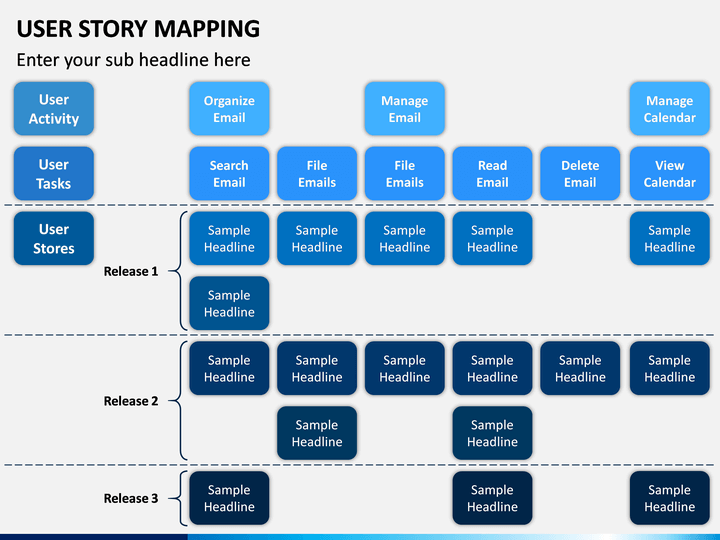 USER STORY MAPPING

Enter your sub headline here

User Activity

Organize Email

Manage Email

Manage Calendar

User Tasks

Search Email

File Emails

File Emails

Read Email

Delete Email

View Calendar

User Stores

Release 1

Sample Headline

Sample Headline

Sample Headline

Sample Headline

Sample Headline

Sample Headline

Release 2

Sample Headline

Sample Headline

Sample Headline

Sample Headline

Sample Headline

Sample Headline

Sample Headline

Sample Headline

Release 3

Sample Headline

Sample Headline

Sample Headline